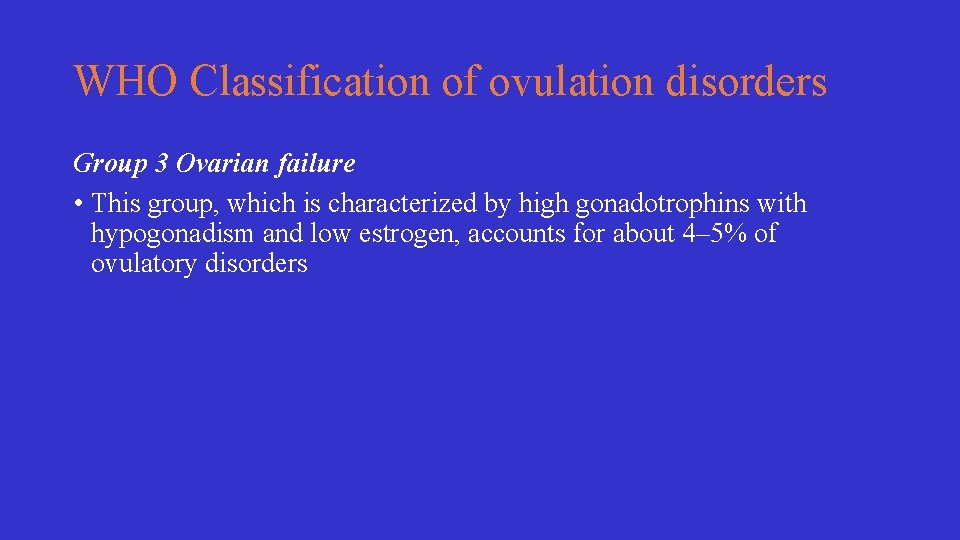 WHO Classification of ovulation disorders

Group 3 Ovarian failure

• This group, which is characterized by high gonadotrophins with hypogonadism and low estrogen, accounts for about 4–5% of ovulatory disorders